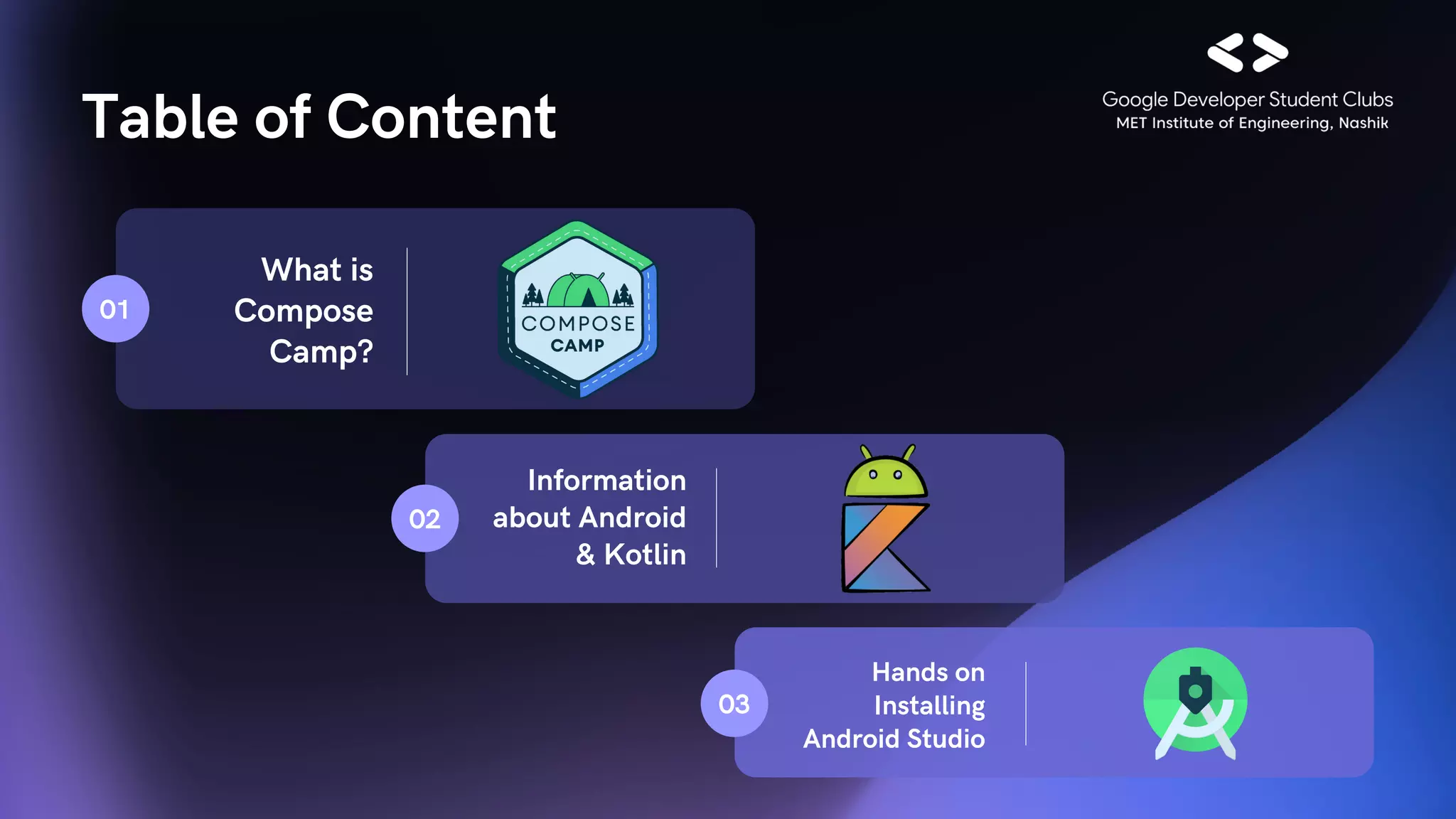 Table of Content

Google Developer Student Clubs
MET Institute of Engineering, Nashik

01
What is Compose Camp?

COMPOSE
CAMP

02
Information about Android & Kotlin

03
Hands on Installing Android Studio